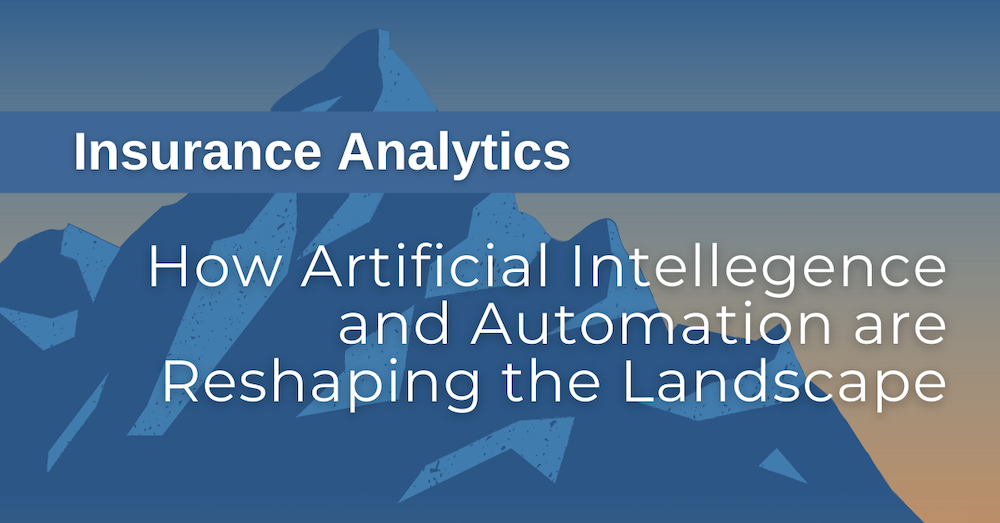 Insurance Analytics

How Artificial Intellegence and Automation are Reshaping the Landscape